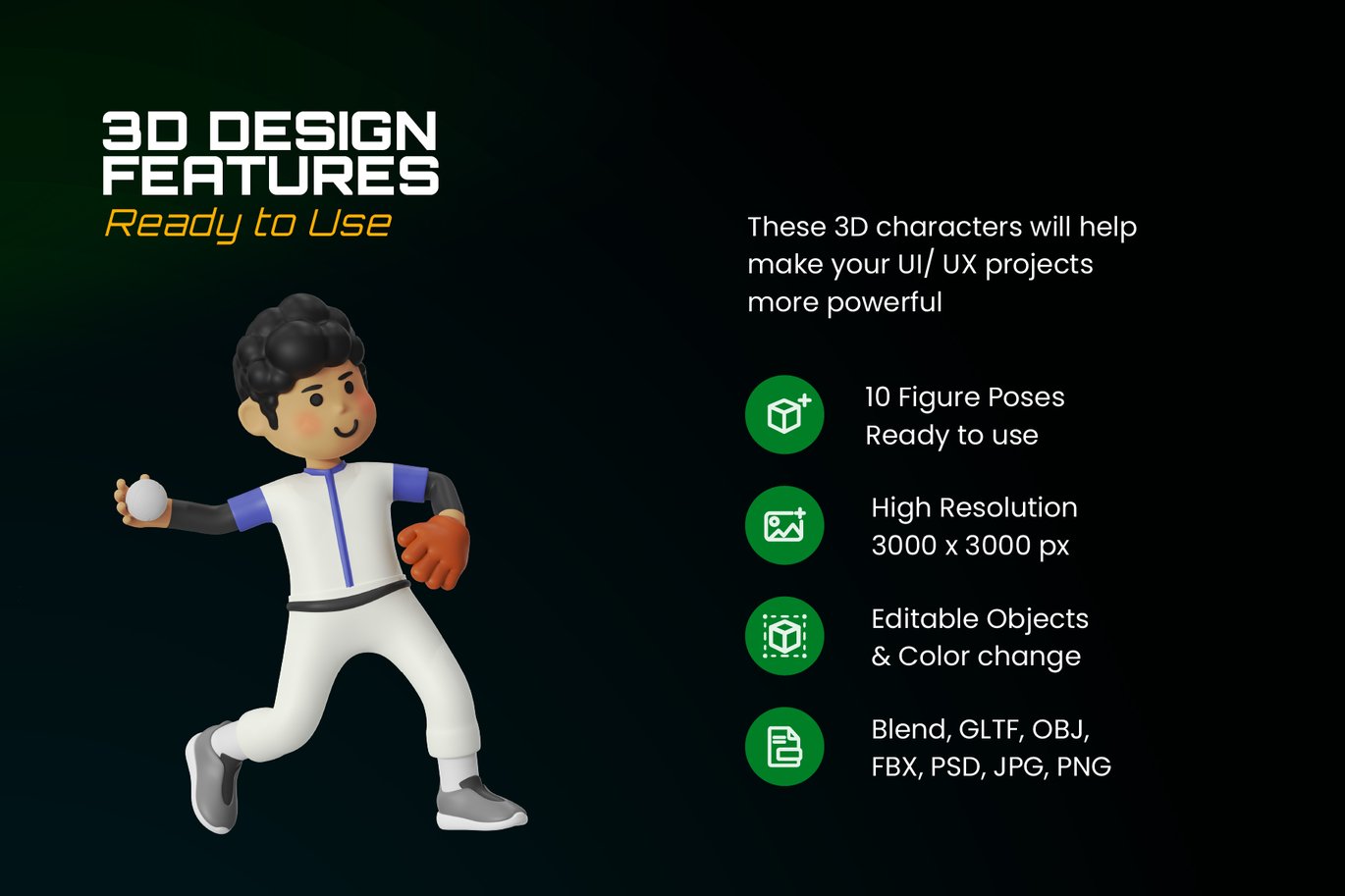 3D DESIGN FEATURES
Ready to Use

These 3D characters will help make your UI/ UX projects more powerful

10 Figure Poses
Ready to use

High Resolution
3000 x 3000 px

Editable Objects
& Color change

Blend, GLTF, OBJ,
FBX, PSD, JPG, PNG